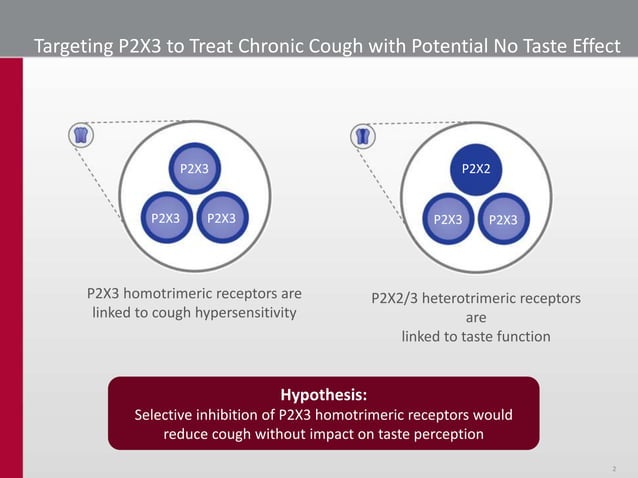 Targeting P2X3 to Treat Chronic Cough with Potential No Taste Effect

P2X3

P2X3 P2X3

P2X3 homotrimeric receptors are linked to cough hypersensitivity

P2X2

P2X3 P2X3

P2X2/3 heterotrimeric receptors are linked to taste function

Hypothesis:
Selective inhibition of P2X3 homotrimeric receptors would reduce cough without impact on taste perception

2